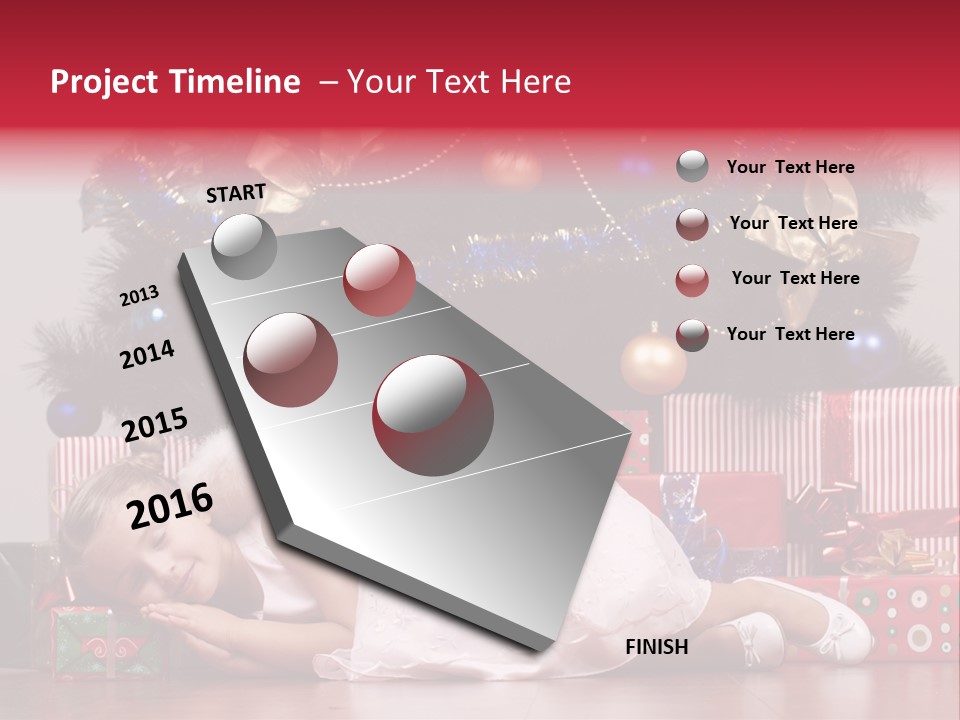 Project Timeline – Your Text Here

START

2013

2014

2015

2016

FINISH

Your Text Here

Your Text Here

Your Text Here

Your Text Here